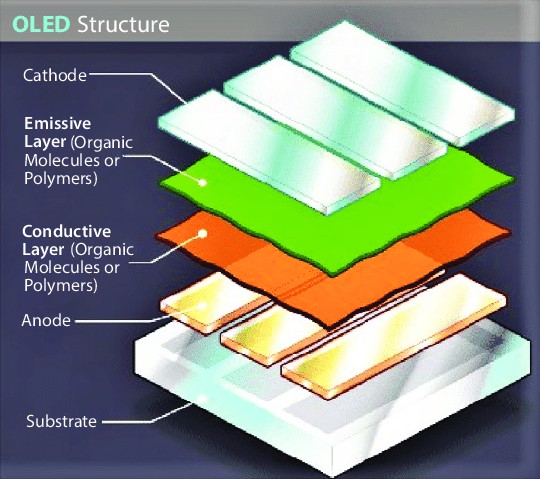 OLED Structure

Cathode

Emissive Layer (Organic Molecules or Polymers)

Conductive Layer (Organic Molecules or Polymers)

Anode

Substrate